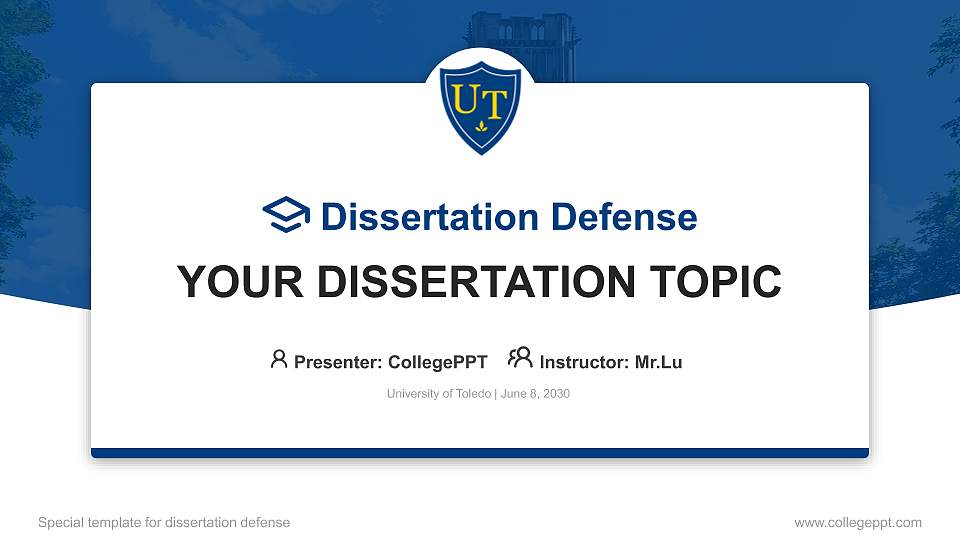 UT

Dissertation Defense

YOUR DISSERTATION TOPIC

Presenter: CollegePPT Instructor: Mr.Lu

University of Toledo | June 8, 2030

Special template for dissertation defense

www.collegeppt.com